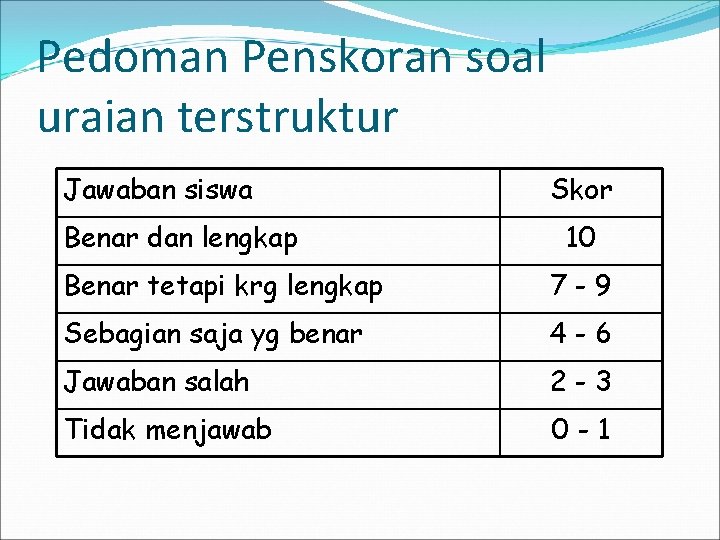 Pedoman Penskoran soal uraian terstruktur

| Jawaban siswa | Skor |
|---|---|
| Benar dan lengkap | 10 |
| Benar tetapi krg lengkap | 7 - 9 |
| Sebagian saja yg benar | 4 - 6 |
| Jawaban salah | 2 - 3 |
| Tidak menjawab | 0 - 1 |